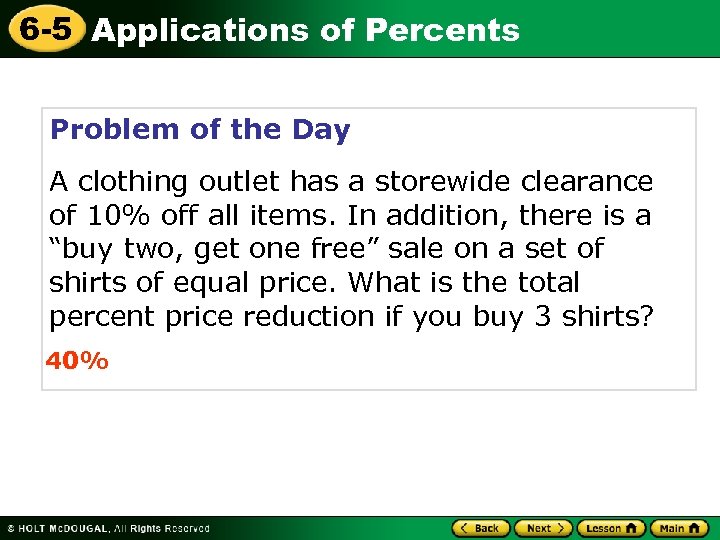 6-5 Applications of Percents

Problem of the Day

A clothing outlet has a storewide clearance of 10% off all items. In addition, there is a "buy two, get one free" sale on a set of shirts of equal price. What is the total percent price reduction if you buy 3 shirts?

40%

© HOLT McDOUGAL, All Rights Reserved

Back Next Lesson Main